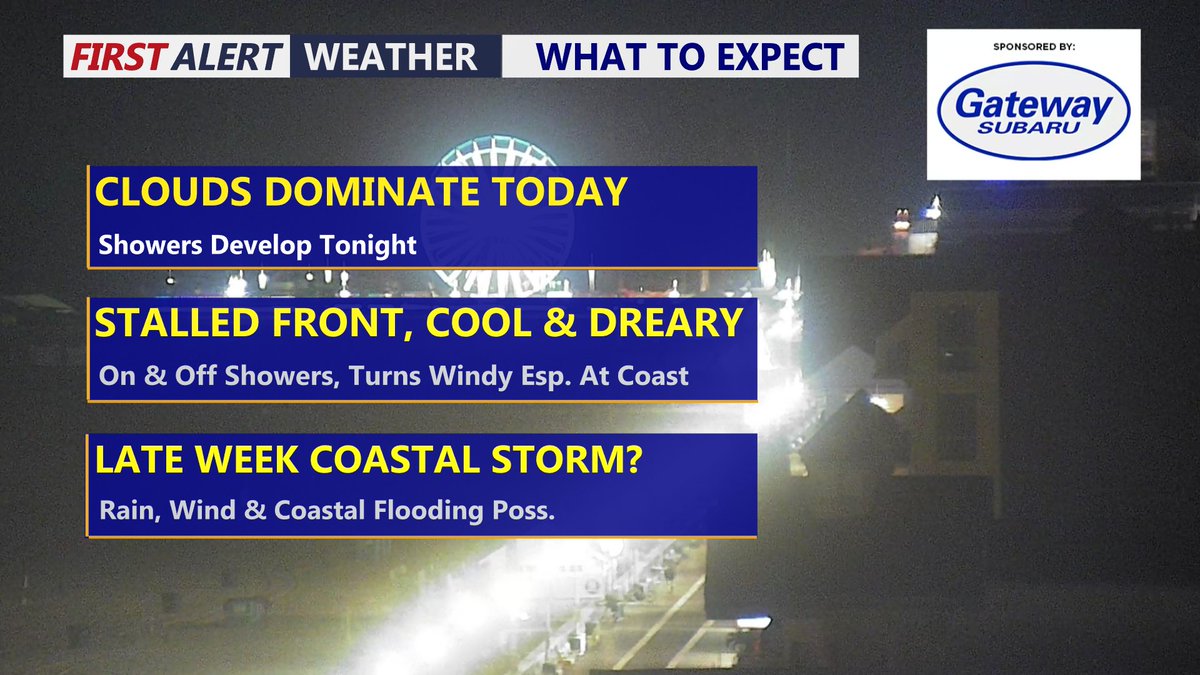 FIRST ALERT WEATHER WHAT TO EXPECT

SPONSORED BY:
Gateway SUBARU

CLOUDS DOMINATE TODAY
Showers Develop Tonight

STALLED FRONT, COOL & DREARY
On & Off Showers, Turns Windy Esp. At Coast

LATE WEEK COASTAL STORM?
Rain, Wind & Coastal Flooding Poss.